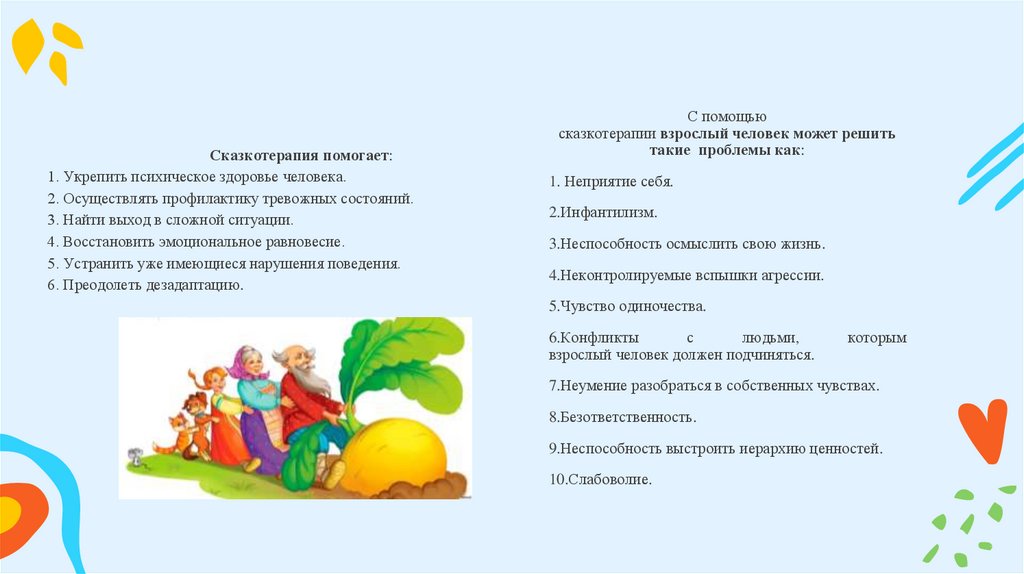 Сказкотерапия помогает:
1. Укрепить психическое здоровье человека.
2. Осуществлять профилактику тревожных состояний.
3. Найти выход в сложной ситуации.
4. Восстановить эмоциональное равновесие.
5. Устранить уже имеющиеся нарушения поведения.
6. Преодолеть дезадаптацию.

С помощью сказкотерапии взрослый человек может решить такие проблемы как:

1. Неприятие себя.

2.Инфантилизм.

3.Неспособность осмыслить свою жизнь.

4.Неконтролируемые вспышки агрессии.

5.Чувство одиночества.

6.Конфликты с людьми, которым взрослый человек должен подчиняться.

7.Неумение разобраться в собственных чувствах.

8.Безответственность.

9.Неспособность выстроить иерархию ценностей.

10.Слабоволие.